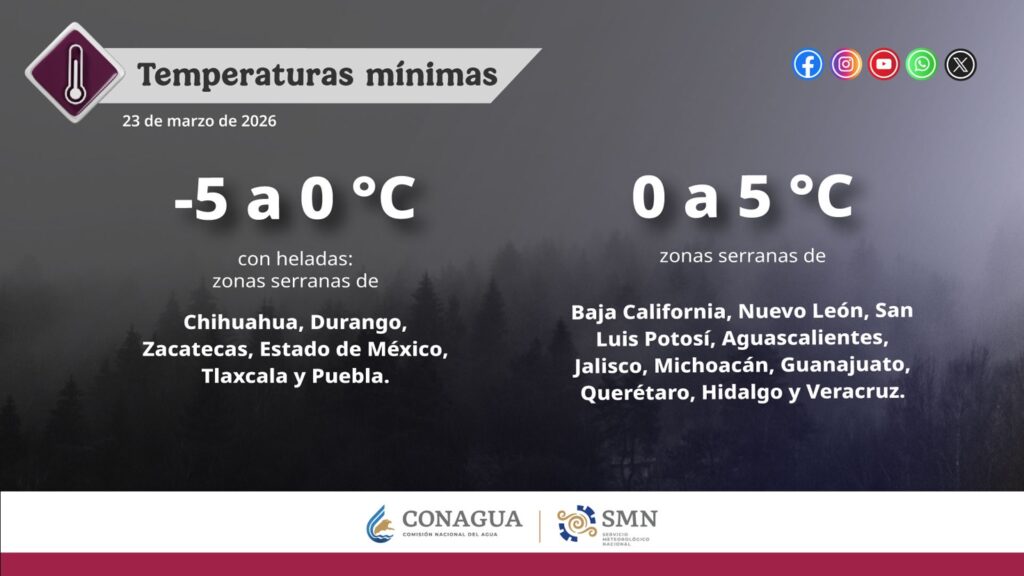 Temperaturas mínimas

23 de marzo de 2026

-5 a 0 °C

con heladas:
zonas serranas de

Chihuahua, Durango, Zacatecas, Estado de México, Tlaxcala y Puebla.

0 a 5 °C

zonas serranas de

Baja California, Nuevo León, San Luis Potosí, Aguascalientes, Jalisco, Michoacán, Guanajuato, Querétaro, Hidalgo y Veracruz.

CONAGUA
COMISIÓN NACIONAL DEL AGUA

SMN
SERVICIO METEOROLÓGICO NACIONAL